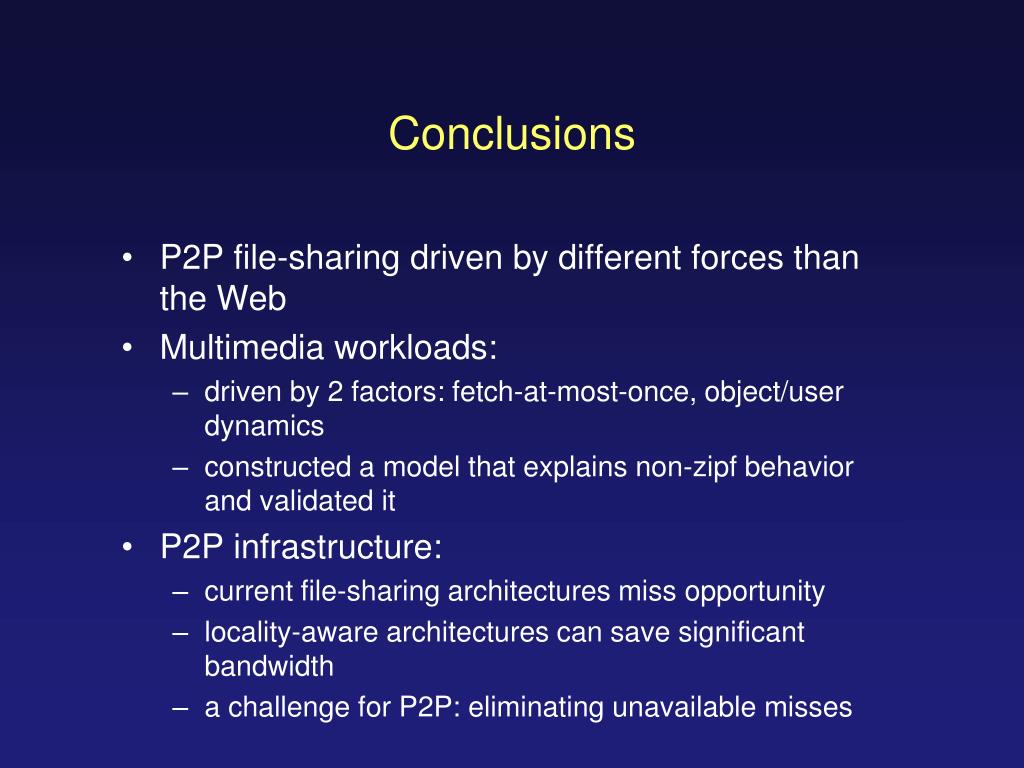 Conclusions

• P2P file-sharing driven by different forces than the Web
• Multimedia workloads:
– driven by 2 factors: fetch-at-most-once, object/user dynamics
– constructed a model that explains non-zipf behavior and validated it
• P2P infrastructure:
– current file-sharing architectures miss opportunity
– locality-aware architectures can save significant bandwidth
– a challenge for P2P: eliminating unavailable misses